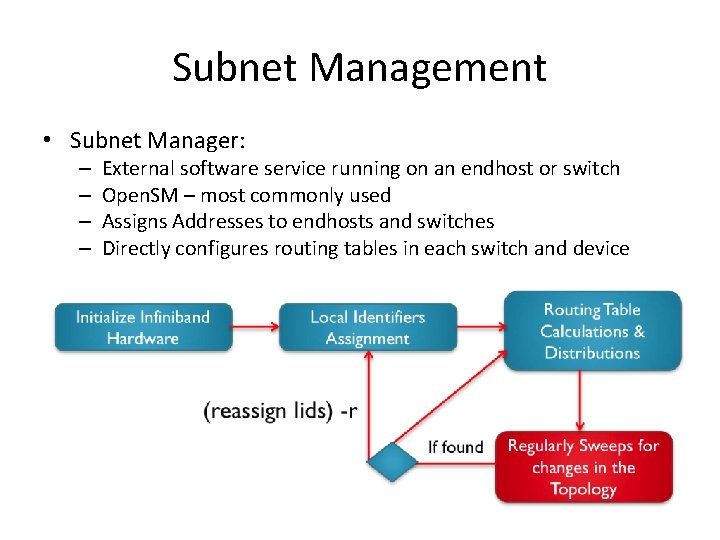 Subnet Management

• Subnet Manager:
 – External software service running on an endhost or switch
 – OpenSM – most commonly used
 – Assigns Addresses to endhosts and switches
 – Directly configures routing tables in each switch and device

Initialize Infiniband Hardware

Local Identifiers Assignment

Routing Table Calculations & Distributions

(reassign lids) -r

If found

Regularly Sweeps for changes in the Topology